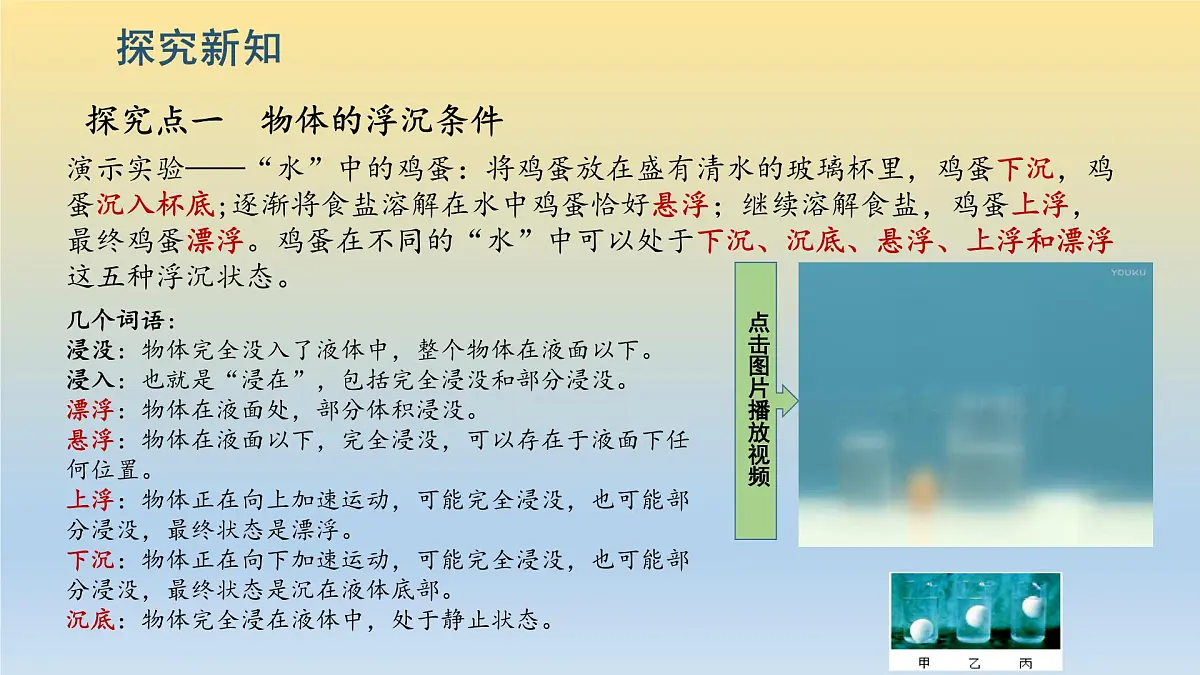 探究新知

探究点一　物体的浮沉条件

演示实验——“水”中的鸡蛋：将鸡蛋放在盛有清水的玻璃杯里，鸡蛋下沉，鸡蛋沉入杯底;逐渐将食盐溶解在水中鸡蛋恰好悬浮；继续溶解食盐，鸡蛋上浮，最终鸡蛋漂浮。鸡蛋在不同的“水”中可以处于下沉、沉底、悬浮、上浮和漂浮这五种浮沉状态。

几个词语：
浸没：物体完全没入了液体中，整个物体在液面以下。
浸入：也就是“浸在”，包括完全浸没和部分浸没。
漂浮：物体在液面处，部分体积浸没。
悬浮：物体在液面以下，完全浸没，可以存在于液面下任何位置。
上浮：物体正在向上加速运动，可能完全浸没，也可能部分浸没，最终状态是漂浮。
下沉：物体正在向下加速运动，可能完全浸没，也可能部分浸没，最终状态是沉在液体底部。
沉底：物体完全浸在液体中，处于静止状态。

点击图片播放视频

YOUKU

甲　乙　丙